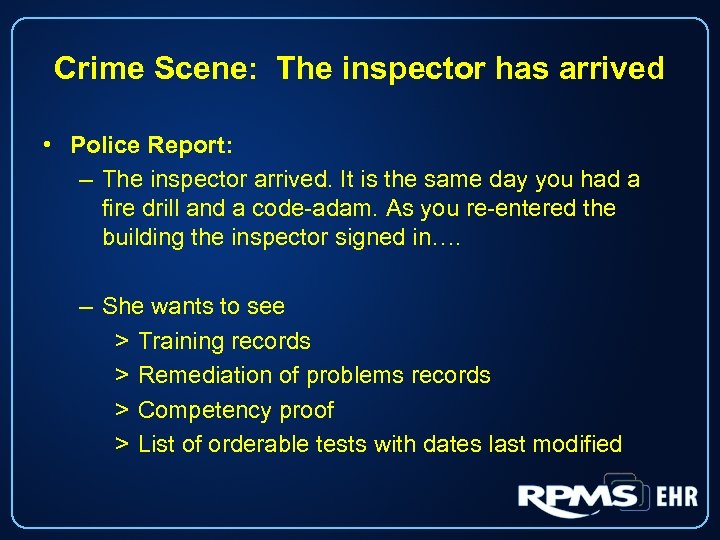 Crime Scene: The inspector has arrived

• Police Report:
– The inspector arrived. It is the same day you had a fire drill and a code-adam. As you re-entered the building the inspector signed in….

– She wants to see
> Training records
> Remediation of problems records
> Competency proof
> List of orderable tests with dates last modified

RPMS EHR